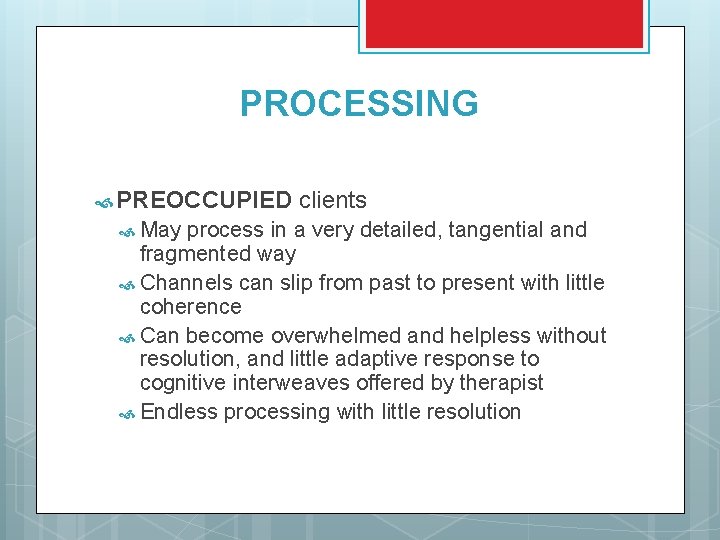 PROCESSING

PREOCCUPIED clients

May process in a very detailed, tangential and fragmented way

Channels can slip from past to present with little coherence

Can become overwhelmed and helpless without resolution, and little adaptive response to cognitive interweaves offered by therapist

Endless processing with little resolution